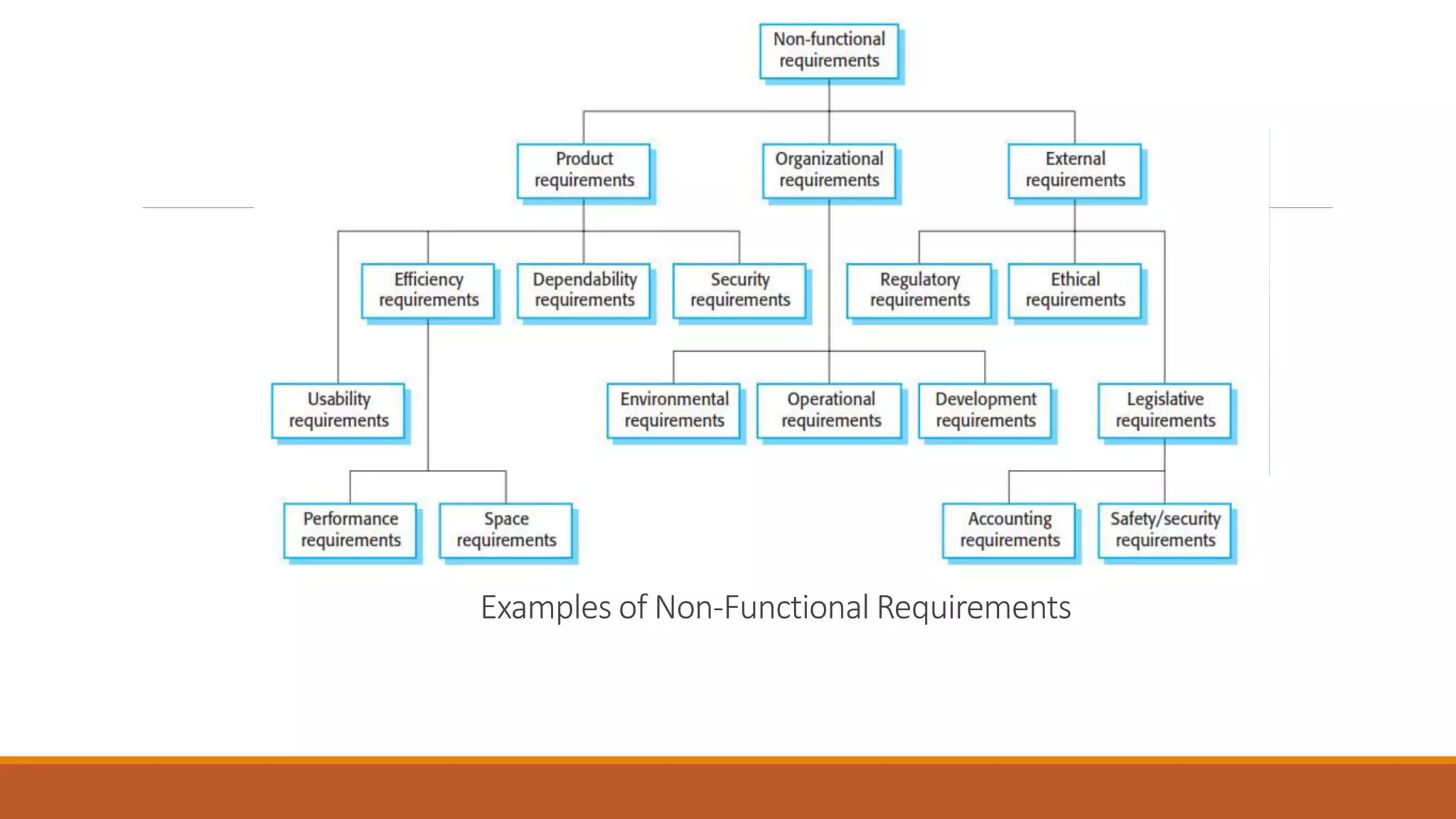 Non-functional requirements

Product requirements

Organizational requirements

External requirements

Efficiency requirements

Dependability requirements

Security requirements

Regulatory requirements

Ethical requirements

Usability requirements

Environmental requirements

Operational requirements

Development requirements

Legislative requirements

Performance requirements

Space requirements

Accounting requirements

Safety/security requirements

Examples of Non-Functional Requirements